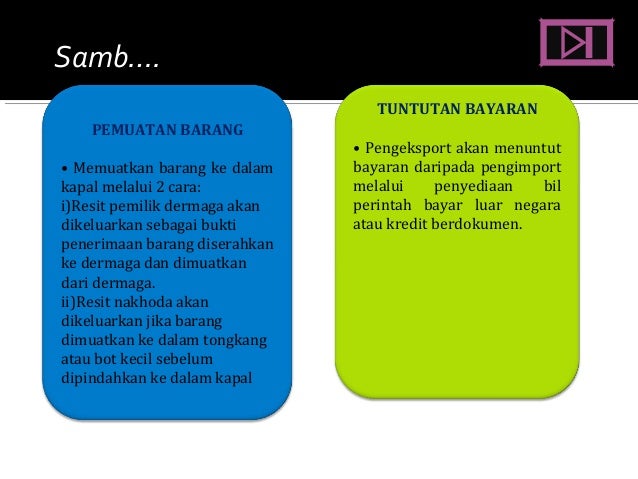 Samb....

PEMUATAN BARANG

• Memuatkan barang ke dalam kapal melalui 2 cara:
i)Resit pemilik dermaga akan dikeluarkan sebagai bukti penerimaan barang diserahkan ke dermaga dan dimuatkan dari dermaga.
ii)Resit nakhoda akan dikeluarkan jika barang dimuatkan ke dalam tongkang atau bot kecil sebelum dipindahkan ke dalam kapal

TUNTUTAN BAYARAN

• Pengeksport akan menuntut bayaran daripada pengimport melalui penyediaan bil perintah bayar luar negara atau kredit berdokumen.